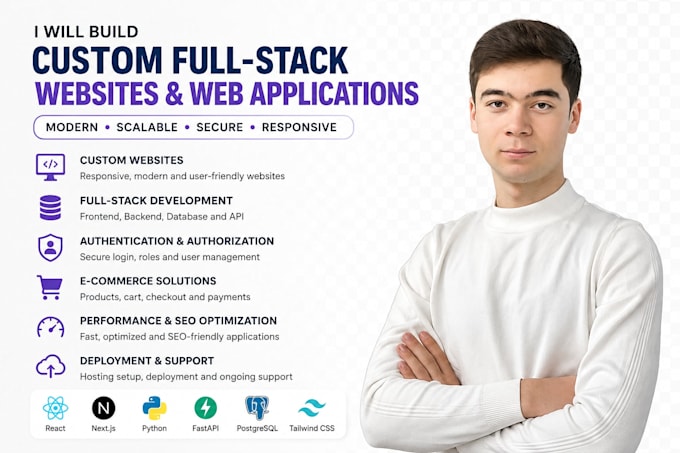 I WILL BUILD
CUSTOM FULL-STACK
WEBSITES & WEB APPLICATIONS

MODERN • SCALABLE • SECURE • RESPONSIVE

</>
CUSTOM WEBSITES
Responsive, modern and user-friendly websites

FULL-STACK DEVELOPMENT
Frontend, Backend, Database and API

AUTHENTICATION & AUTHORIZATION
Secure login, roles and user management

E-COMMERCE SOLUTIONS
Products, cart, checkout and payments

PERFORMANCE & SEO OPTIMIZATION
Fast, optimized and SEO-friendly applications

DEPLOYMENT & SUPPORT
Hosting setup, deployment and ongoing support

React
N
Next.js
Python
FastAPI
PostgreSQL
Tailwind CSS